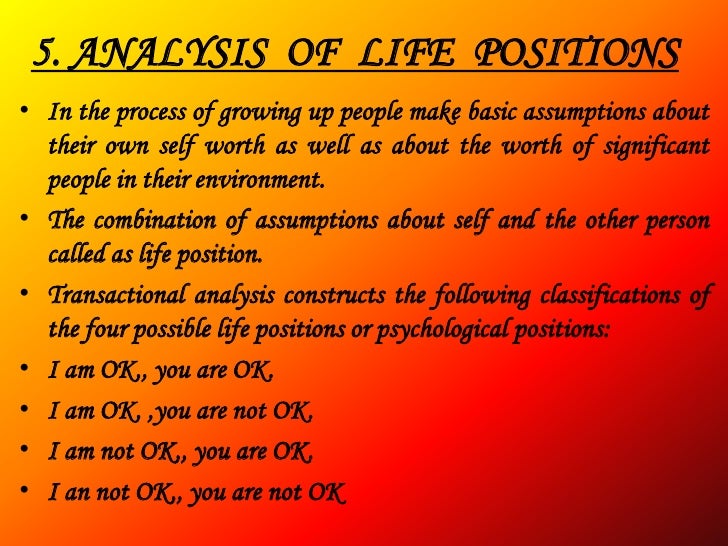 5. ANALYSIS OF LIFE POSITIONS

• In the process of growing up people make basic assumptions about their own self worth as well as about the worth of significant people in their environment.

• The combination of assumptions about self and the other person called as life position.

• Transactional analysis constructs the following classifications of the four possible life positions or psychological positions:

• I am OK,, you are OK,

• I am OK, ,you are not OK,

• I am not OK,, you are OK,

• I an not OK,, you are not OK